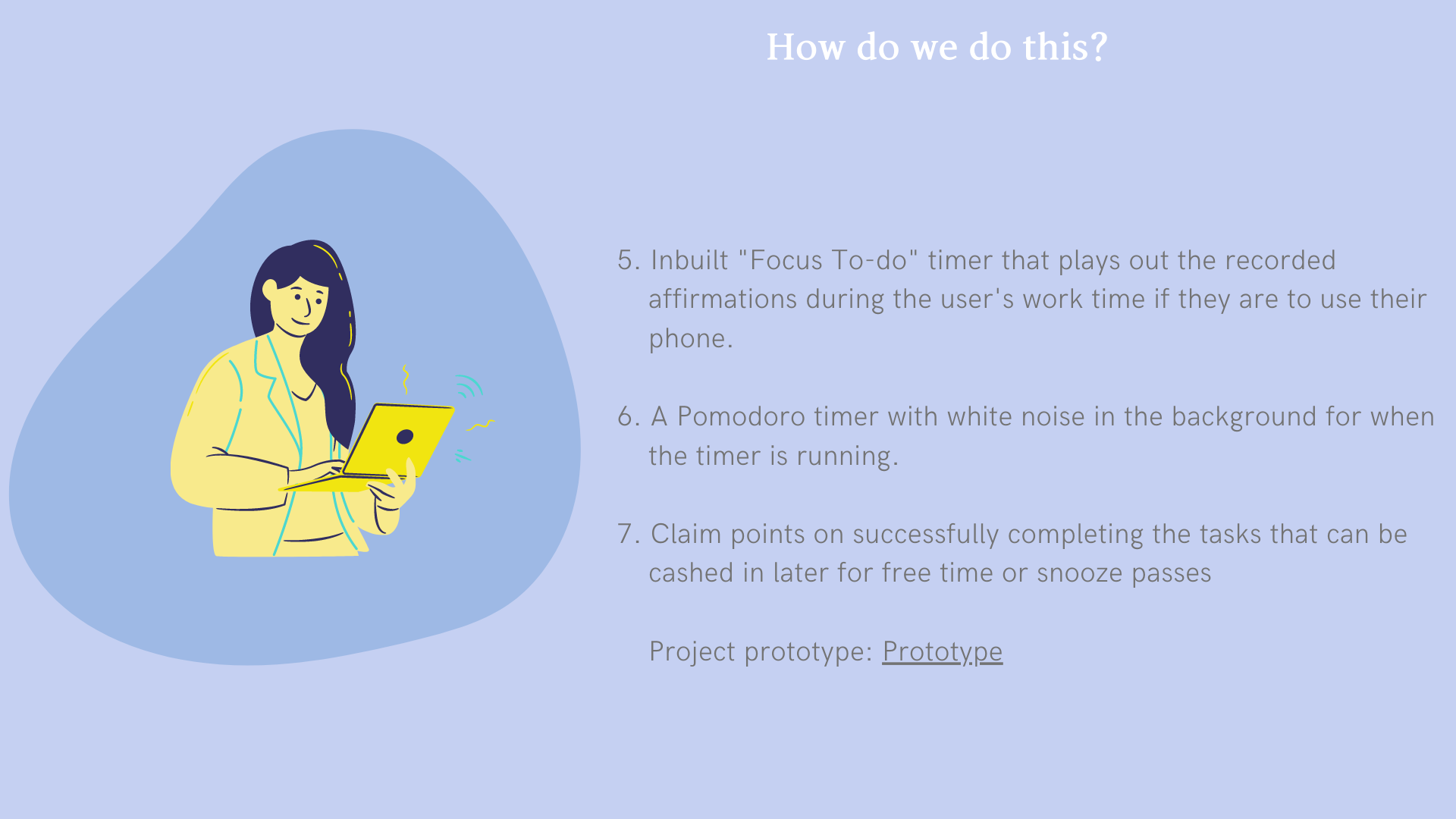 How do we do this?

5. Inbuilt "Focus To-do" timer that plays out the recorded affirmations during the user's work time if they are to use their phone.

6. A Pomodoro timer with white noise in the background for when the timer is running.

7. Claim points on successfully completing the tasks that can be cashed in later for free time or snooze passes

Project prototype: Prototype